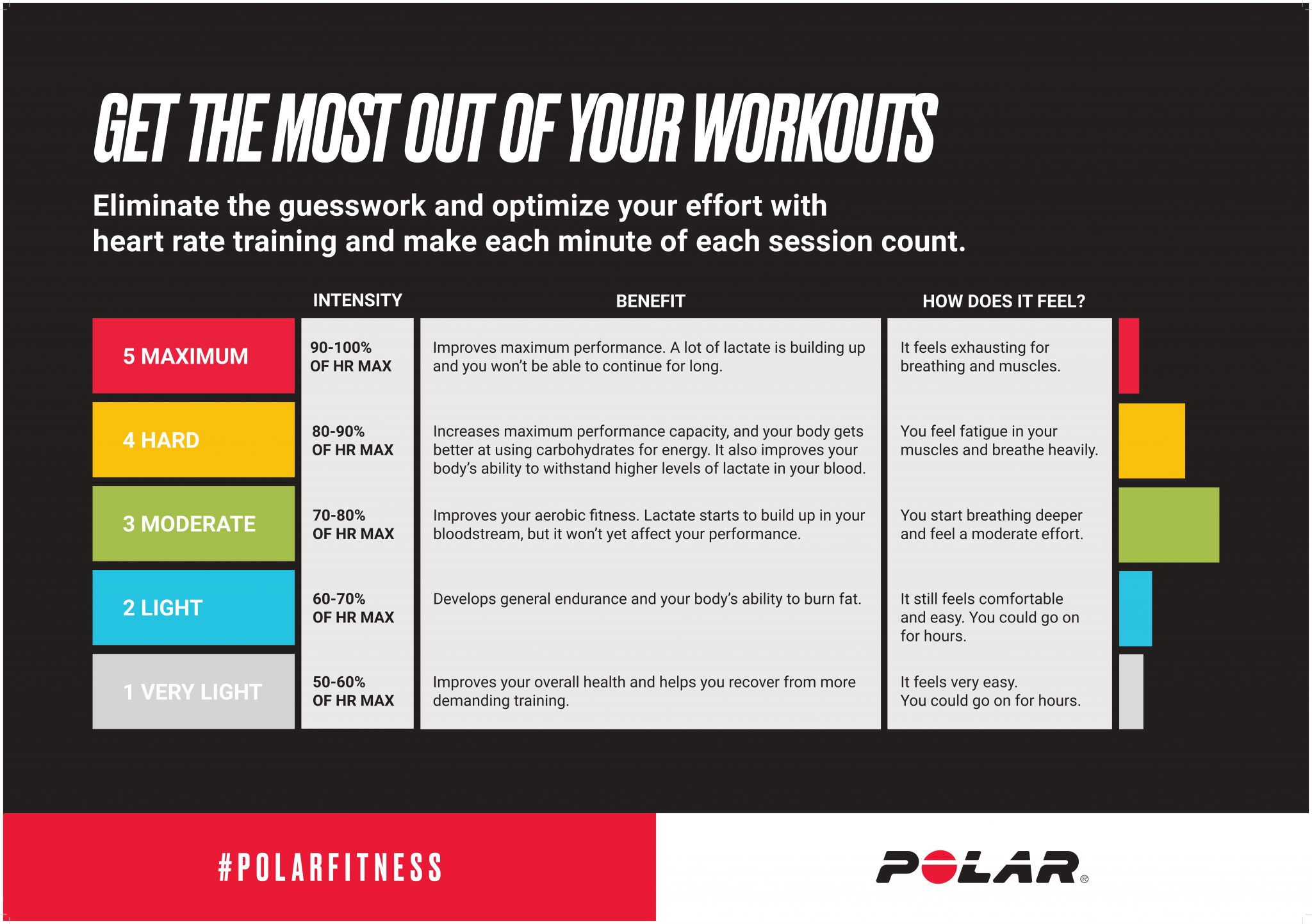 GET THE MOST OUT OF YOUR WORKOUTS

Eliminate the guesswork and optimize your effort with heart rate training and make each minute of each session count.

| | INTENSITY | BENEFIT | HOW DOES IT FEEL? |
|---|---|---|---|
| 5 MAXIMUM | 90-100% OF HR MAX | Improves maximum performance. A lot of lactate is building up and you won't be able to continue for long. | It feels exhausting for breathing and muscles. |
| 4 HARD | 80-90% OF HR MAX | Increases maximum performance capacity, and your body gets better at using carbohydrates for energy. It also improves your body's ability to withstand higher levels of lactate in your blood. | You feel fatigue in your muscles and breathe heavily. |
| 3 MODERATE | 70-80% OF HR MAX | Improves your aerobic fitness. Lactate starts to build up in your bloodstream, but it won't yet affect your performance. | You start breathing deeper and feel a moderate effort. |
| 2 LIGHT | 60-70% OF HR MAX | Develops general endurance and your body's ability to burn fat. | It still feels comfortable and easy. You could go on for hours. |
| 1 VERY LIGHT | 50-60% OF HR MAX | Improves your overall health and helps you recover from more demanding training. | It feels very easy. You could go on for hours. |

#POLARFITNESS

POLAR®